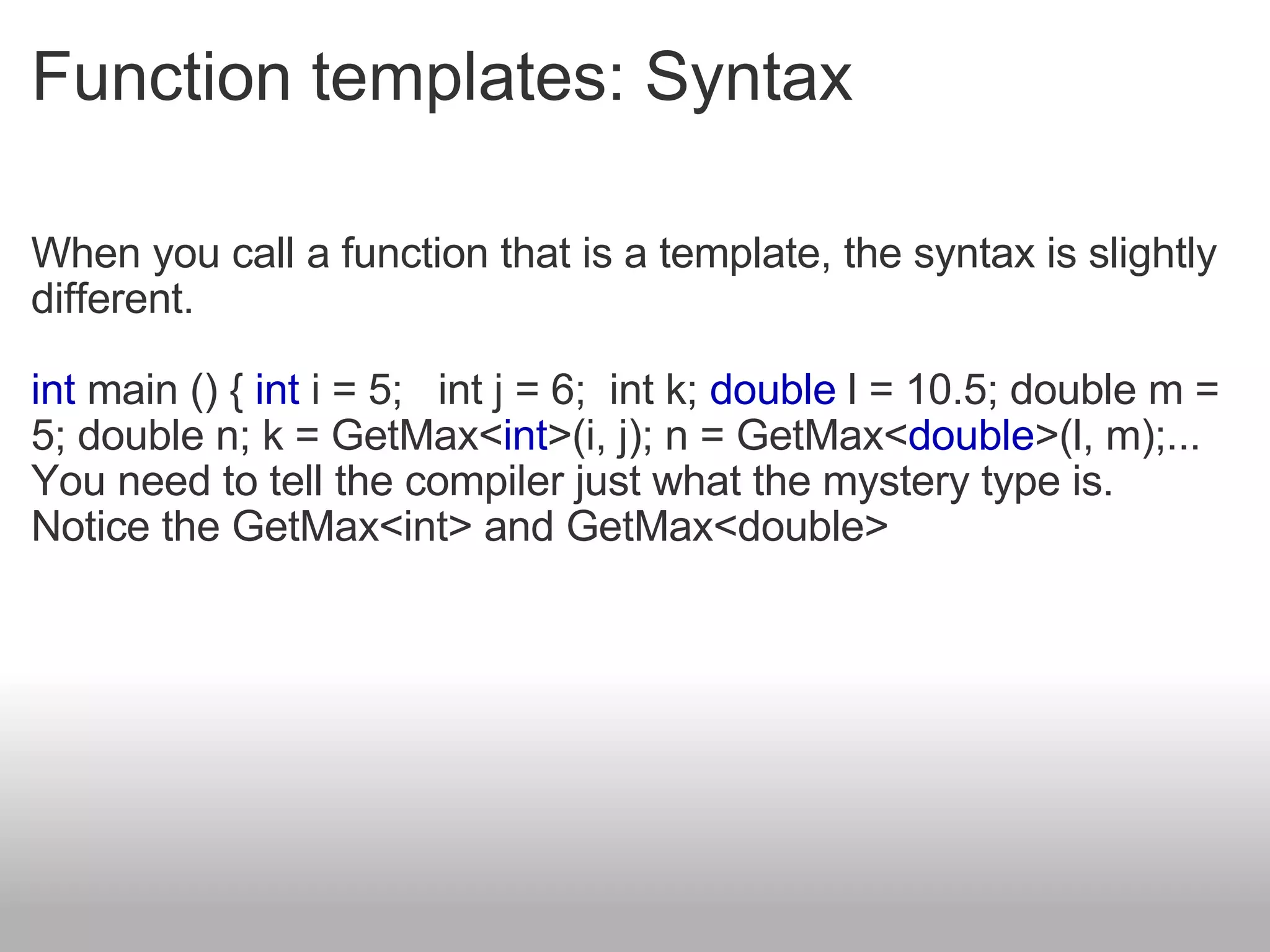 Function templates: Syntax

When you call a function that is a template, the syntax is slightly different.

int main () { int i = 5;   int j = 6;  int k; double l = 10.5; double m = 5; double n; k = GetMax<int>(i, j); n = GetMax<double>(l, m);...
You need to tell the compiler just what the mystery type is.
Notice the GetMax<int> and GetMax<double>